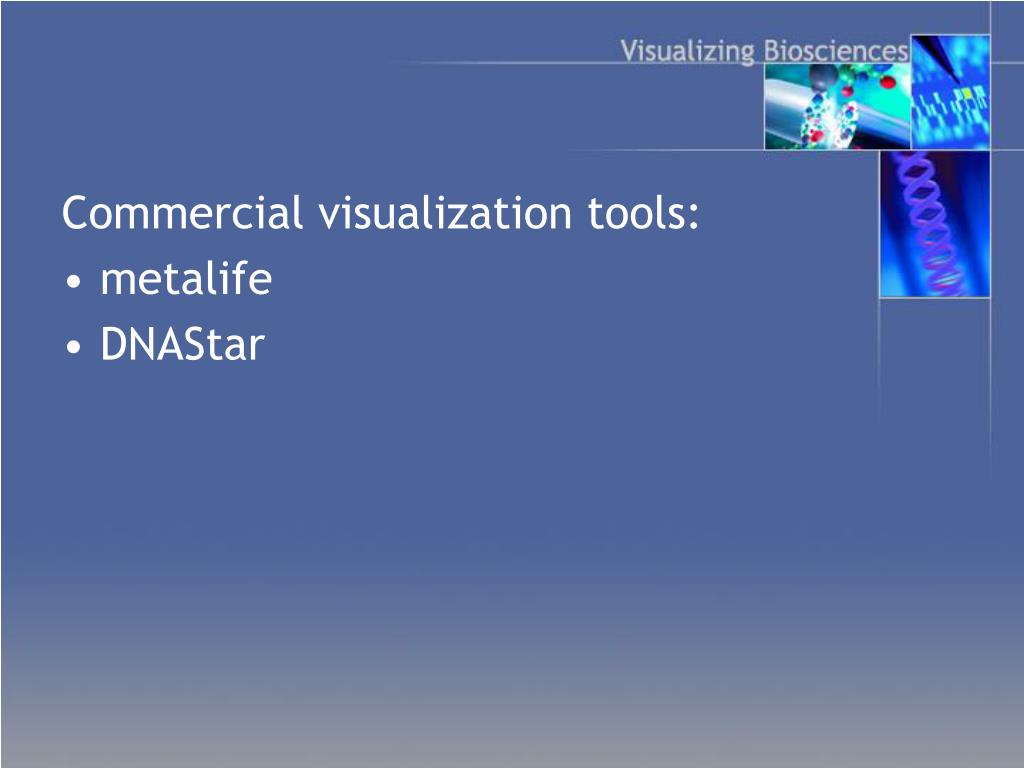 Visualizing Biosciences

Commercial visualization tools:
• metalife
• DNAStar